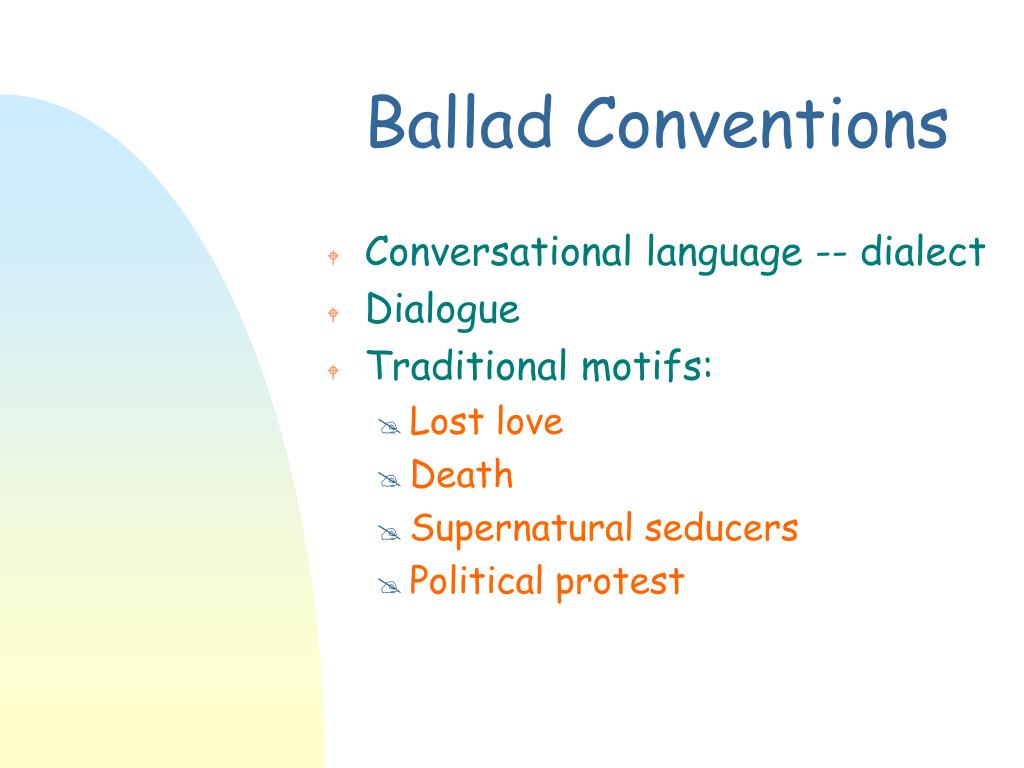 Ballad Conventions

Conversational language -- dialect

Dialogue

Traditional motifs:

Lost love

Death

Supernatural seducers

Political protest